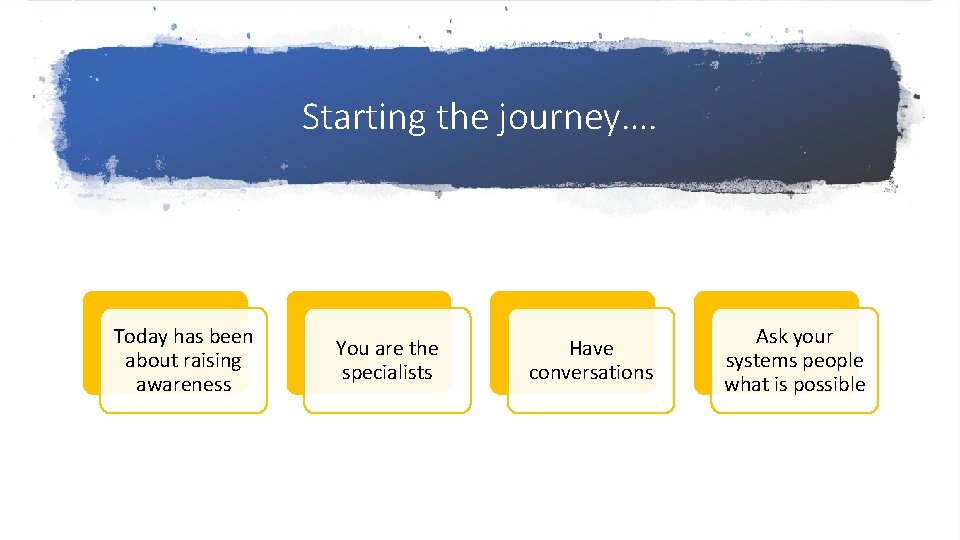 Starting the journey….

Today has been about raising awareness

You are the specialists

Have conversations

Ask your systems people what is possible